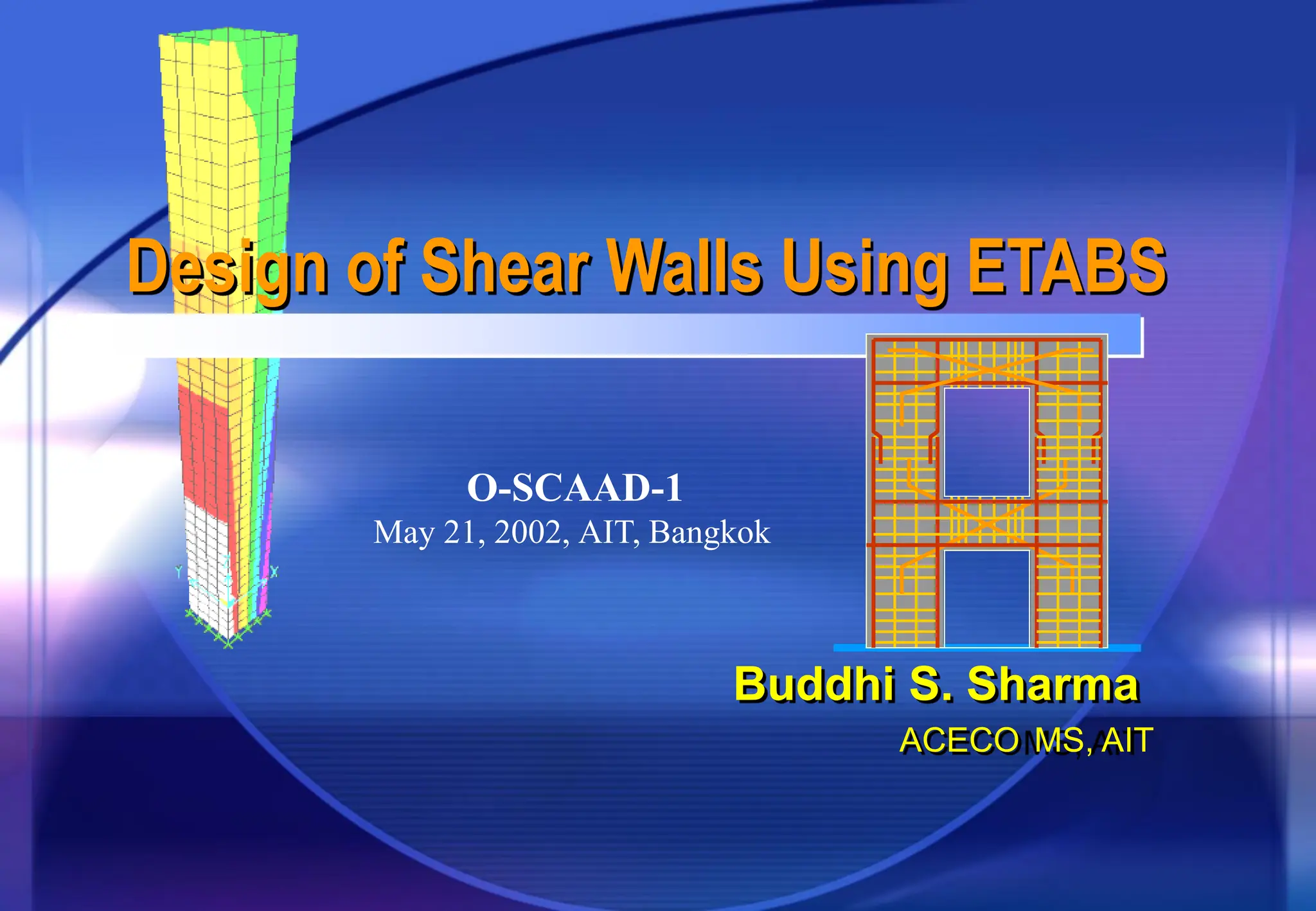 Design of Shear Walls Using ETABS

O-SCAAD-1
May 21, 2002, AIT, Bangkok

Buddhi S. Sharma
ACECO MS, AIT